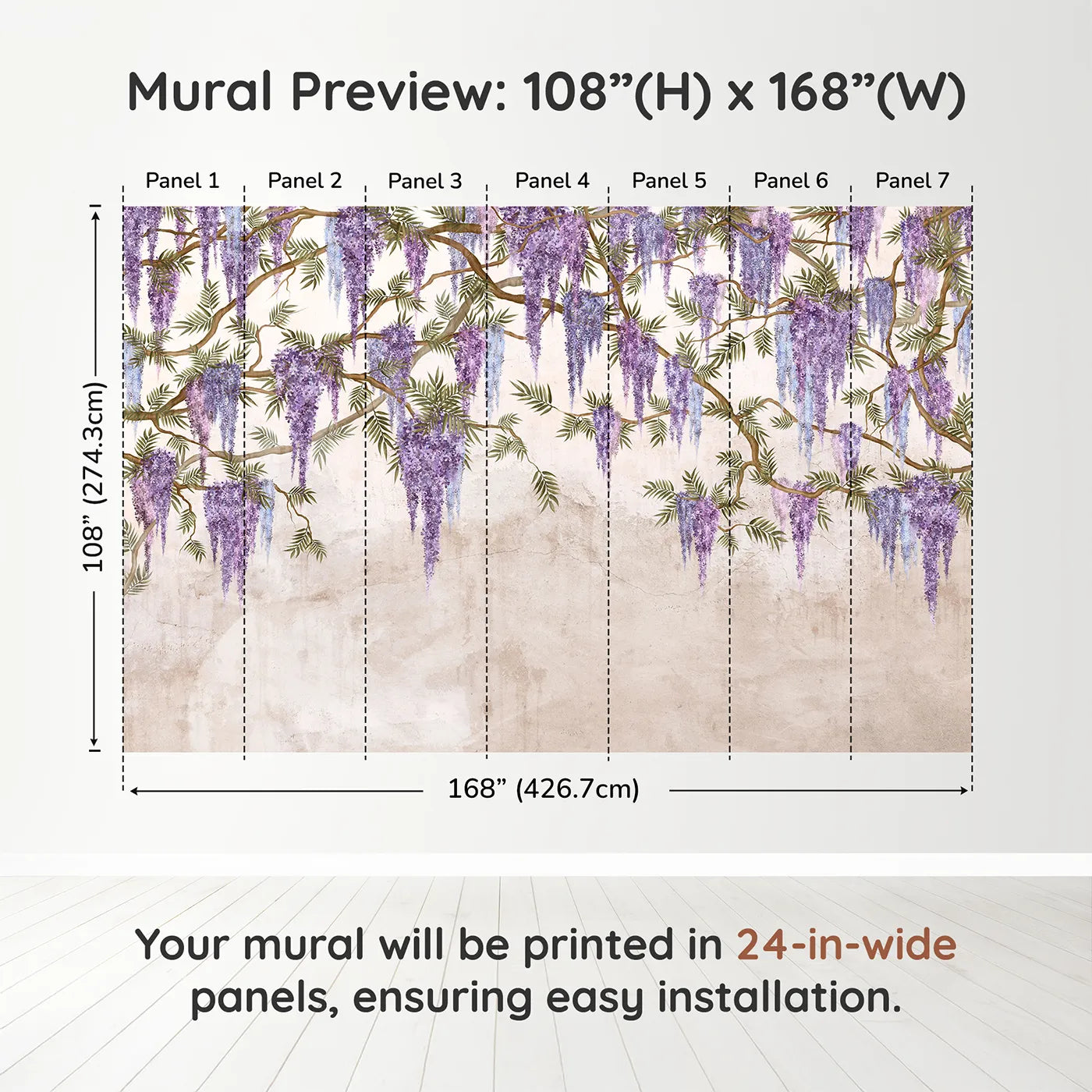 Mural Preview: 108”(H) x 168”(W)

Panel 1
Panel 2
Panel 3
Panel 4
Panel 5
Panel 6
Panel 7

108” (274.3cm)

168” (426.7cm)

Your mural will be printed in 24-in-wide panels, ensuring easy installation.